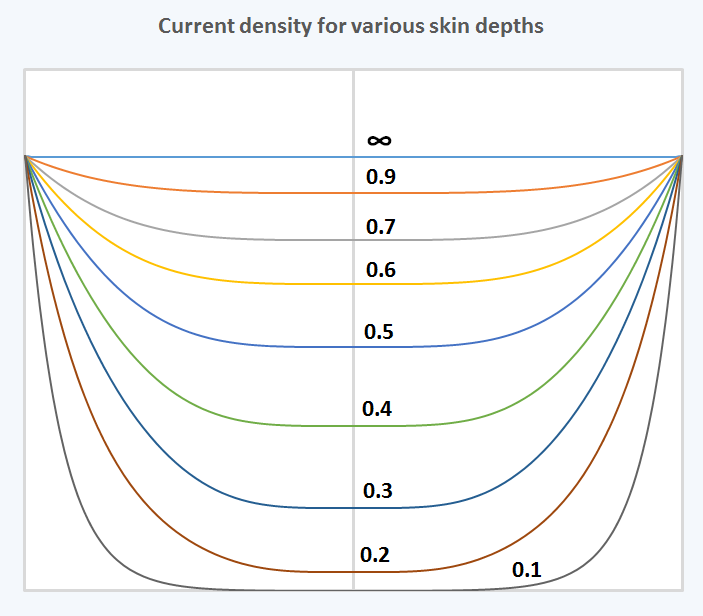 Current density for various skin depths

$\infty$

0.9

0.7

0.6

0.5

0.4

0.3

0.2

0.1